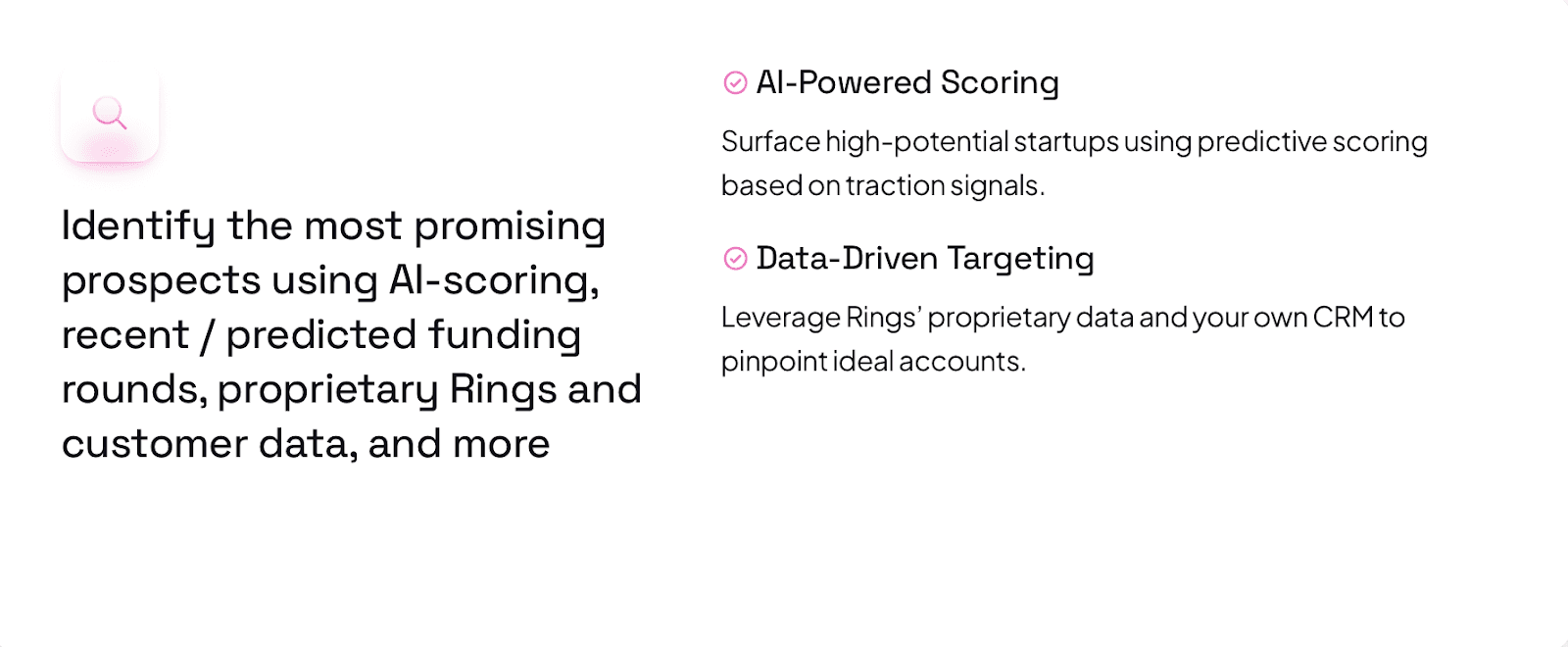 Identify the most promising prospects using AI-scoring, recent / predicted funding rounds, proprietary Rings and customer data, and more

AI-Powered Scoring

Surface high-potential startups using predictive scoring based on traction signals.

Data-Driven Targeting

Leverage Rings' proprietary data and your own CRM to pinpoint ideal accounts.